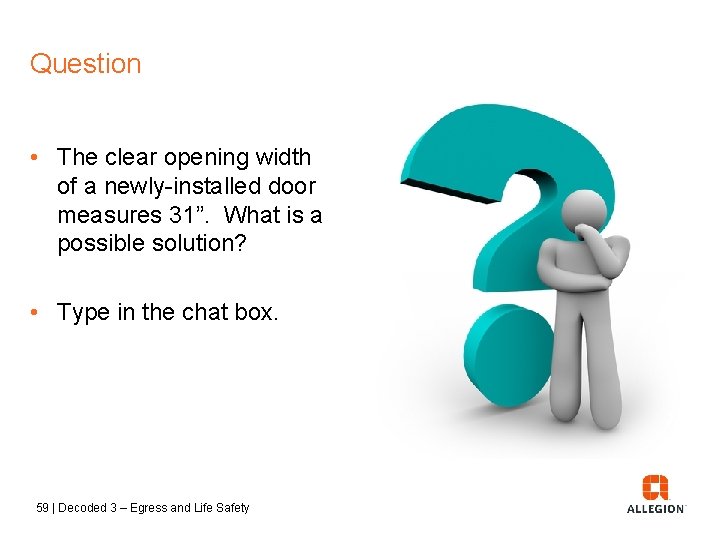 Question

• The clear opening width of a newly-installed door measures 31”. What is a possible solution?

• Type in the chat box.

59 | Decoded 3 – Egress and Life Safety

ALLEGION